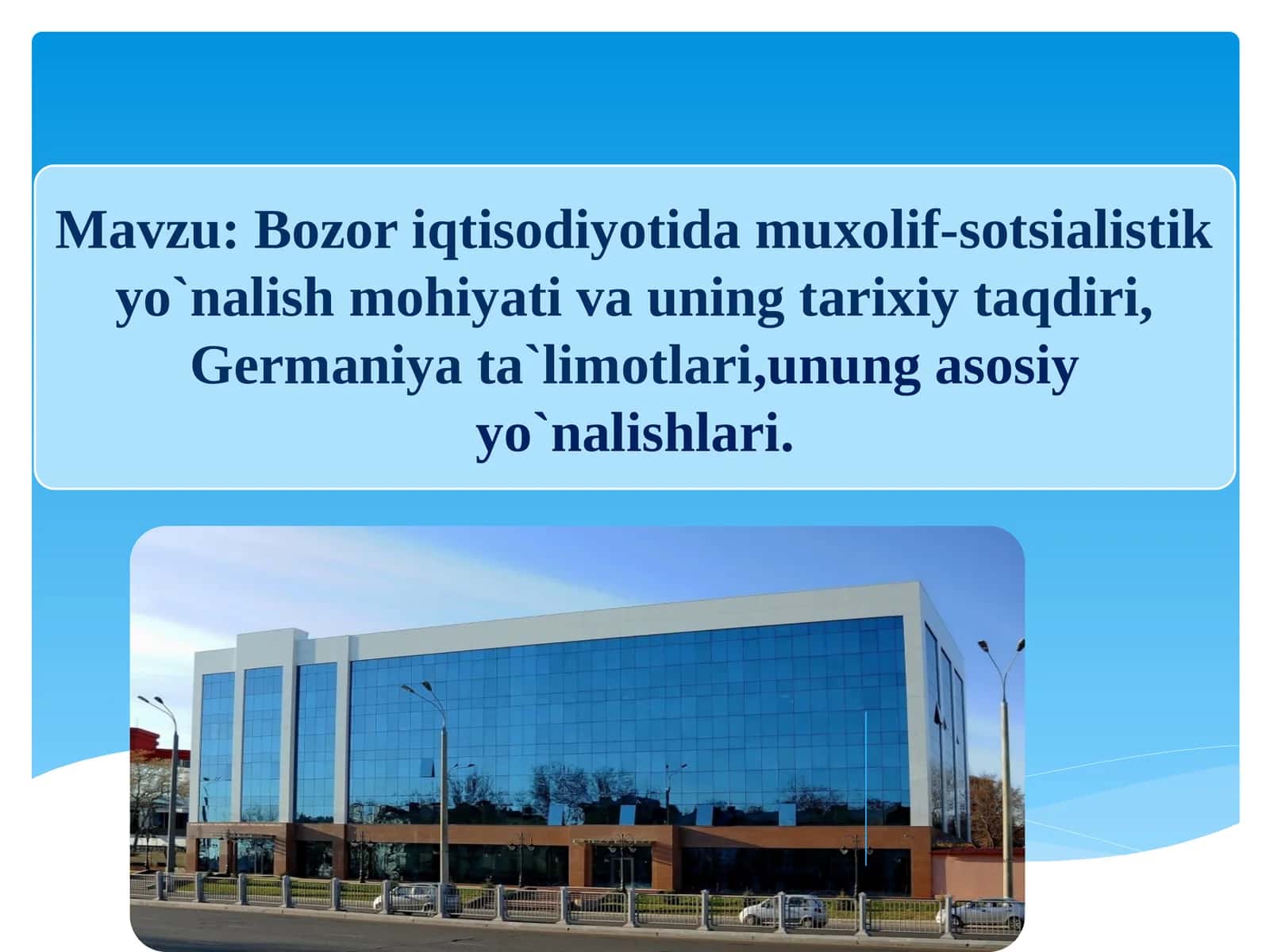 Mavzu: Bozor iqtisodiyotida muxolif-sotsialistik yo`nalish mohiyati va uning tarixiy taqdiri, Germaniya ta`limotlari,unung asosiy yo`nalishlari.